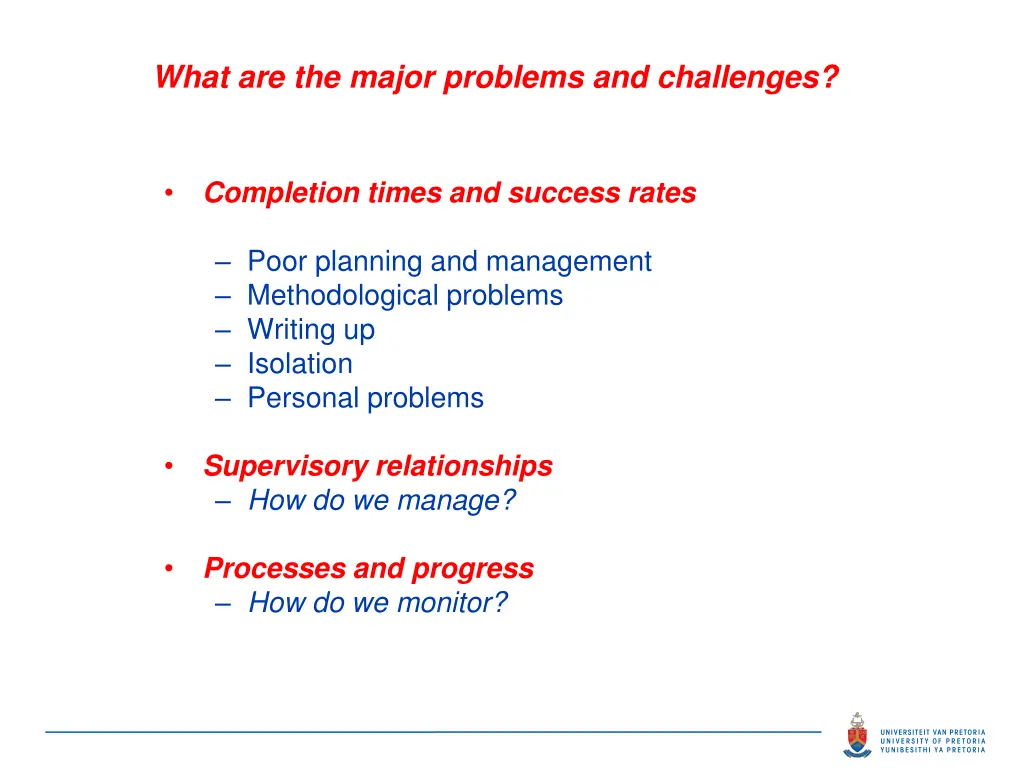 What are the major problems and challenges?

• Completion times and success rates

– Poor planning and management
– Methodological problems
– Writing up
– Isolation
– Personal problems

• Supervisory relationships
– How do we manage?

• Processes and progress
– How do we monitor?

UNIVERSITEIT VAN PRETORIA
UNIVERSITY OF PRETORIA
YUNIBESITHI YA PRETORIA